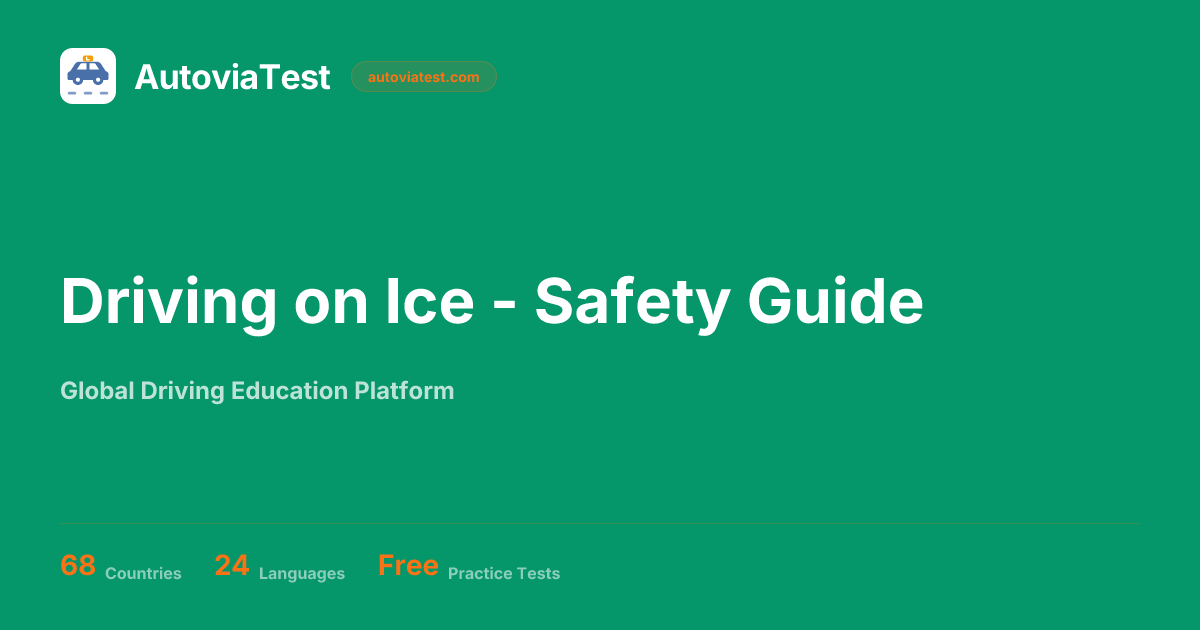 AutoviaTest

autoviatest.com

Driving on Ice - Safety Guide

Global Driving Education Platform

68 Countries 24 Languages Free Practice Tests